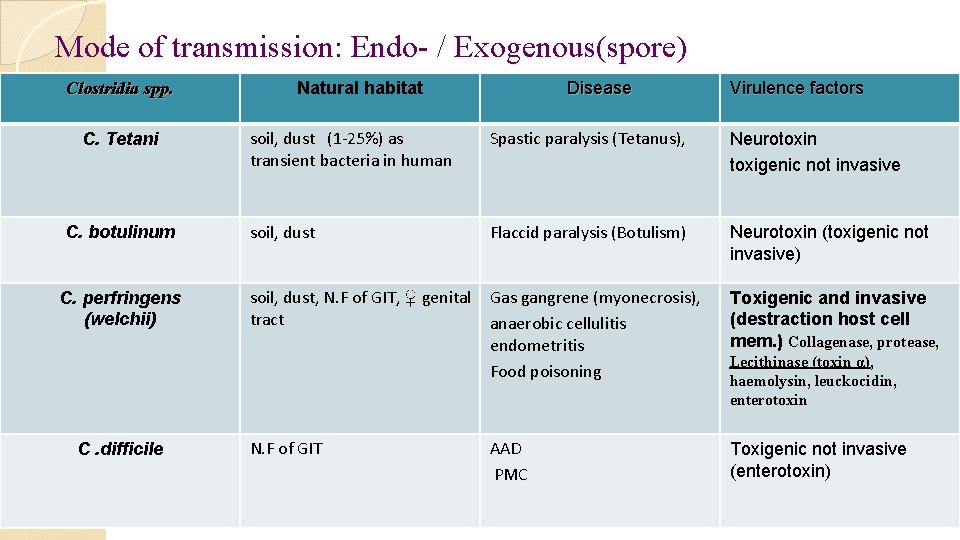 Mode of transmission: Endo- / Exogenous(spore)

| Clostridia spp. | Natural habitat | Disease | Virulence factors |
|---|---|---|---|
| C. Tetani | soil, dust (1-25%) as transient bacteria in human | Spastic paralysis (Tetanus), | Neurotoxin toxigenic not invasive |
| C. botulinum | soil, dust | Flaccid paralysis (Botulism) | Neurotoxin (toxigenic not invasive) |
| C. perfringens (welchii) | soil, dust, N.F of GIT, ♀ genital tract | Gas gangrene (myonecrosis), anaerobic cellulitis endometritis Food poisoning | Toxigenic and invasive (destraction host cell mem.) Collagenase, protease, Lecithinase (toxin α), haemolysin, leuckocidin, enterotoxin |
| C .difficile | N.F of GIT | AAD PMC | Toxigenic not invasive (enterotoxin) |